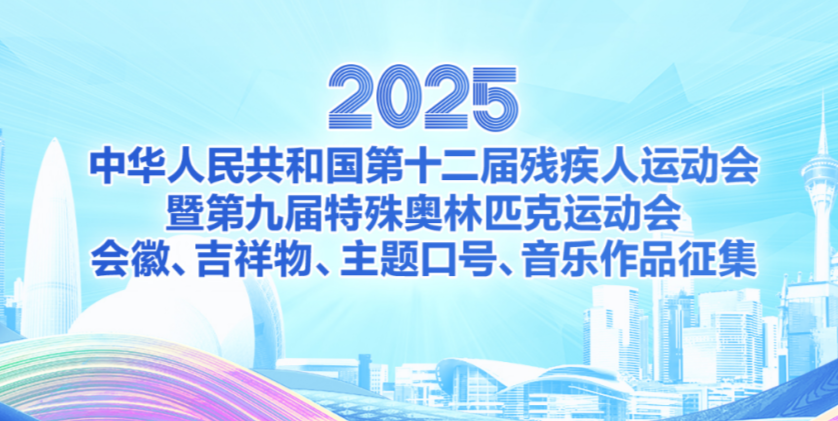 2025

中华人民共和国第十二届残疾人运动会
暨第九届特殊奥林匹克运动会
会徽、吉祥物、主题口号、音乐作品征集